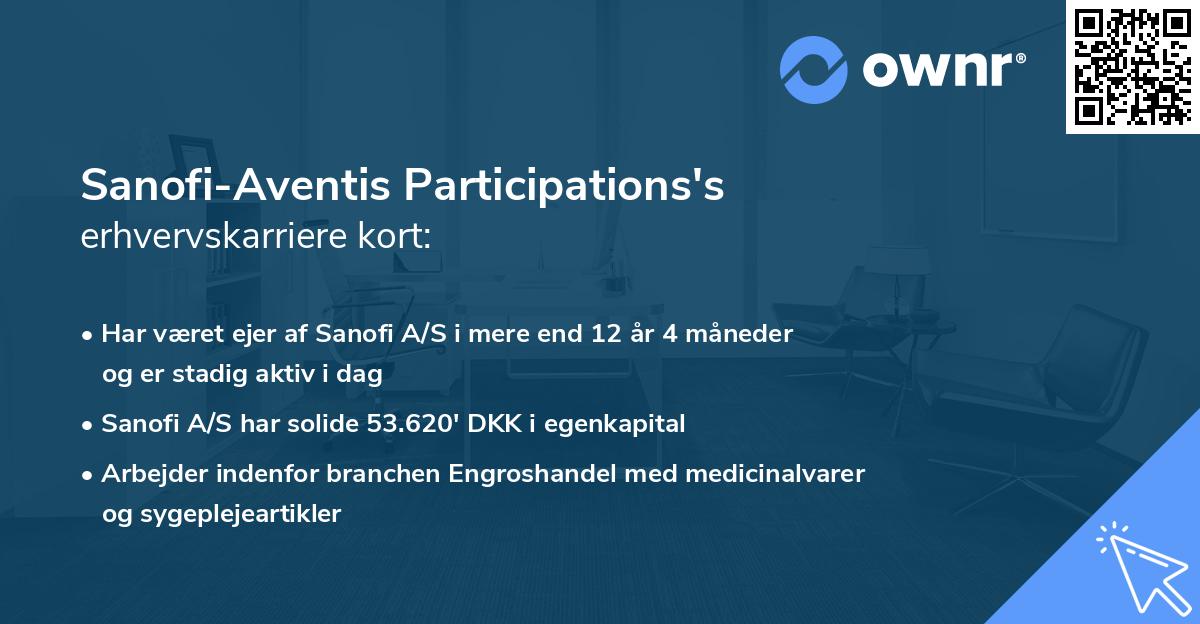 ownr®

Sanofi-Aventis Participations's
erhvervskarriere kort:

• Har været ejer af Sanofi A/S i mere end 12 år 4 måneder og er stadig aktiv i dag

• Sanofi A/S har solide 53.620' DKK i egenkapital

• Arbejder indenfor branchen Engroshandel med medicinalvarer og sygeplejeartikler